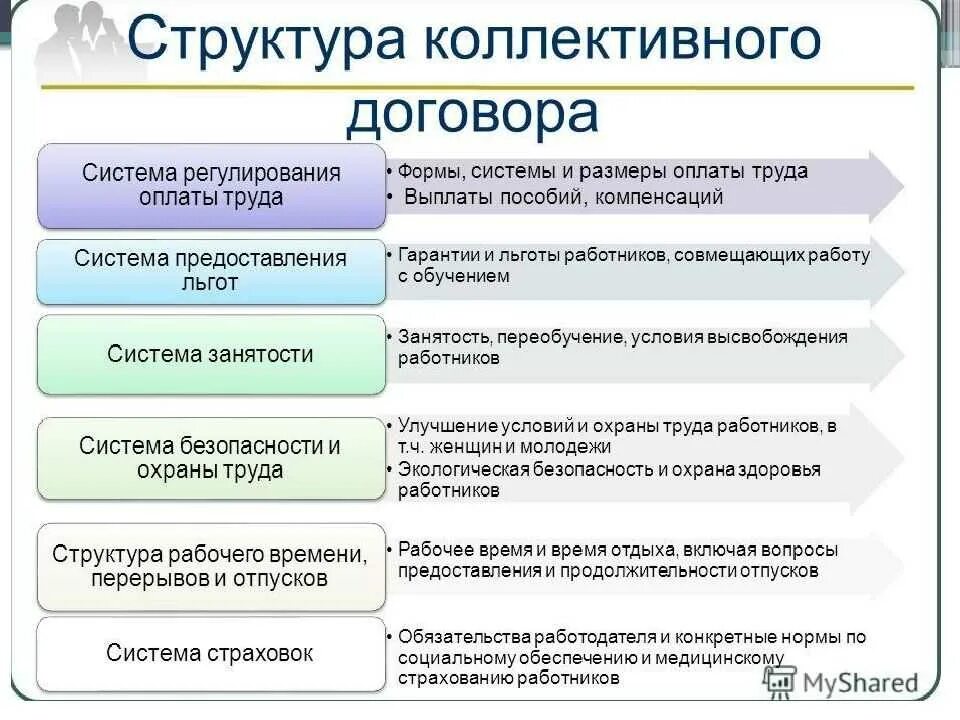 Структура коллективного договора

Система регулирования оплаты труда

• Формы, системы и размеры оплаты труда
• Выплаты пособий, компенсаций

Система предоставления льгот

• Гарантии и льготы работников, совмещающих работу с обучением

Система занятости

• Занятость, переобучение, условия высвобождения работников

Система безопасности и охраны труда

• Улучшение условий и охраны труда работников, в т.ч. женщин и молодежи
• Экологическая безопасность и охрана здоровья работников

Структура рабочего времени, перерывов и отпусков

• Рабочее время и время отдыха, включая вопросы предоставления и продолжительности отпусков

Система страховок

• Обязательства работодателя и конкретные нормы по социальному обеспечению и медицинскому страхованию работников

MyShared